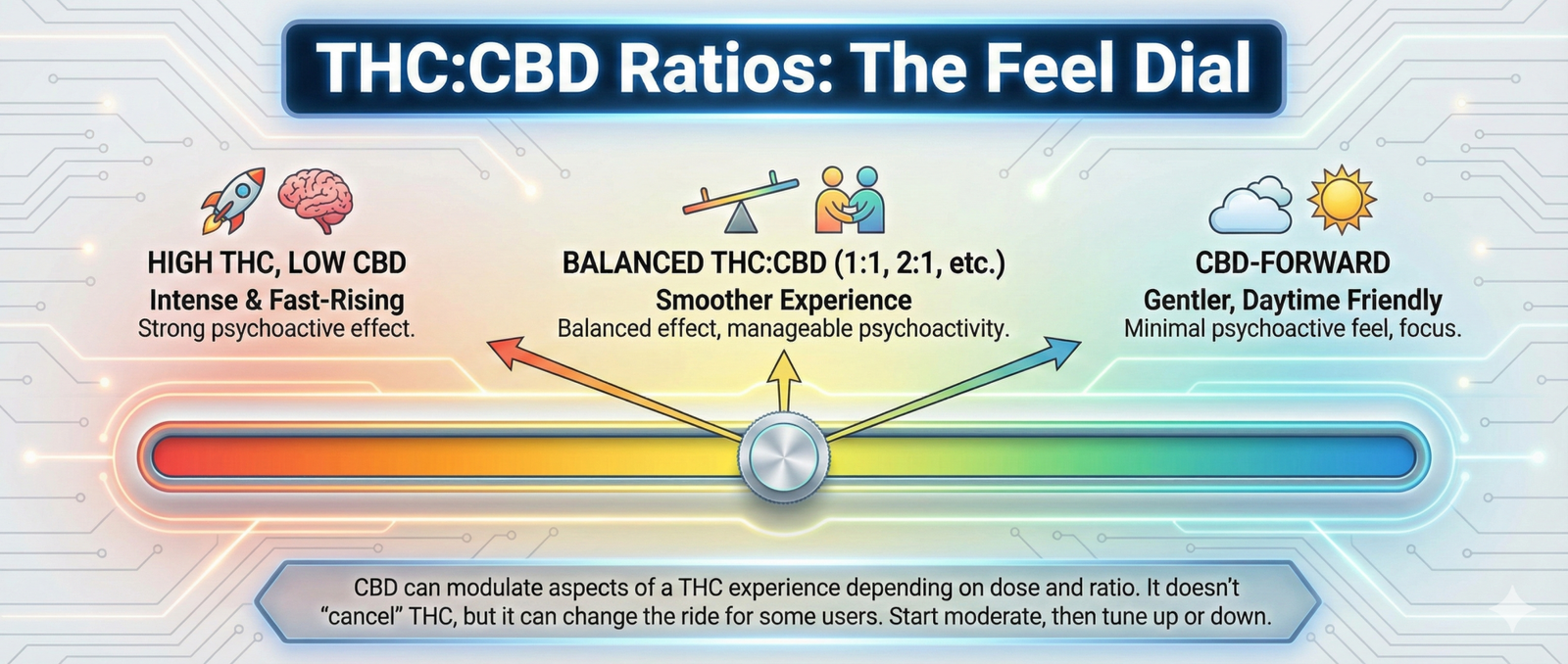 THC:CBD Ratios: The Feel Dial

HIGH THC, LOW CBD
Intense & Fast-Rising
Strong psychoactive effect.

BALANCED THC:CBD (1:1, 2:1, etc.)
Smoother Experience
Balanced effect, manageable psychoactivity.

CBD-FORWARD
Gentler, Daytime Friendly
Minimal psychoactive feel, focus.

CBD can modulate aspects of a THC experience depending on dose and ratio. It doesn't "cancel" THC, but it can change the ride for some users. Start moderate, then tune up or down.